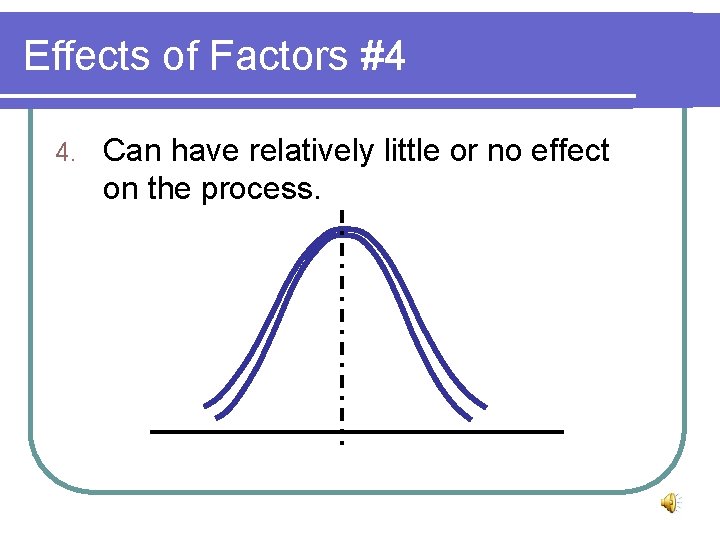 Effects of Factors #4

4. Can have relatively little or no effect on the process.